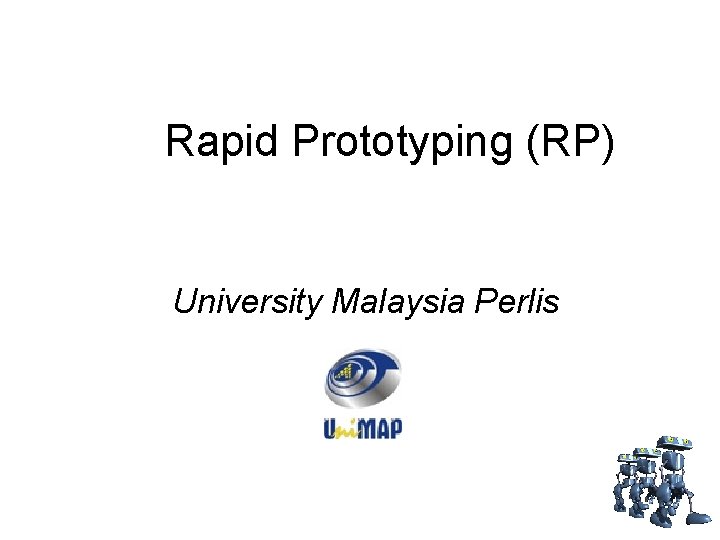 Rapid Prototyping (RP)

University Malaysia Perlis

UniMAP